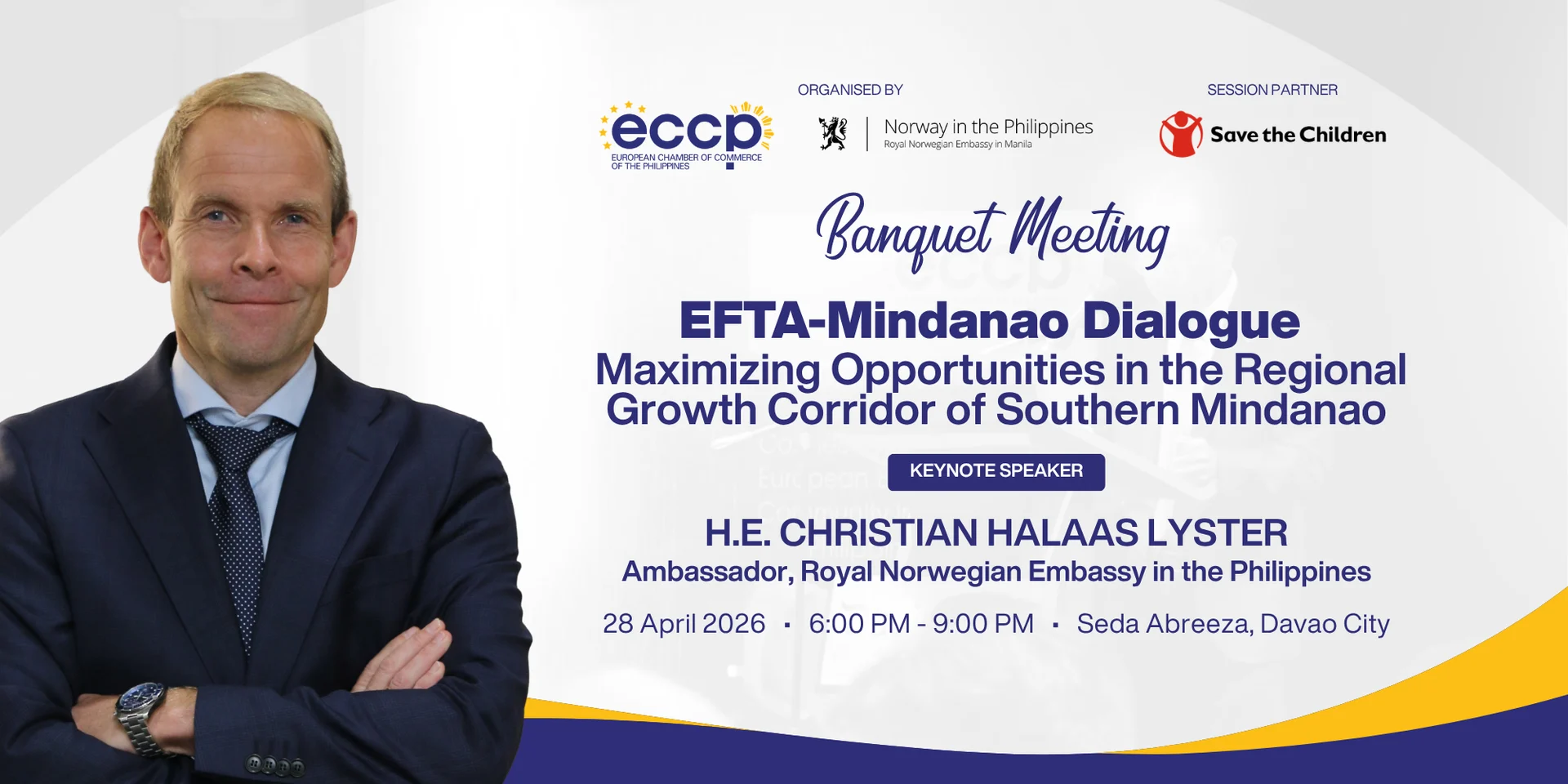 ORGANISED BY

eccp
EUROPEAN CHAMBER OF COMMERCE OF THE PHILIPPINES

Norway in the Philippines
Royal Norwegian Embassy in Manila

SESSION PARTNER

Save the Children

Banquet Meeting

EFTA-Mindanao Dialogue
Maximizing Opportunities in the Regional Growth Corridor of Southern Mindanao

KEYNOTE SPEAKER

H.E. CHRISTIAN HALAAS LYSTER
Ambassador, Royal Norwegian Embassy in the Philippines

28 April 2026 · 6:00 PM - 9:00 PM · Seda Abreeza, Davao City